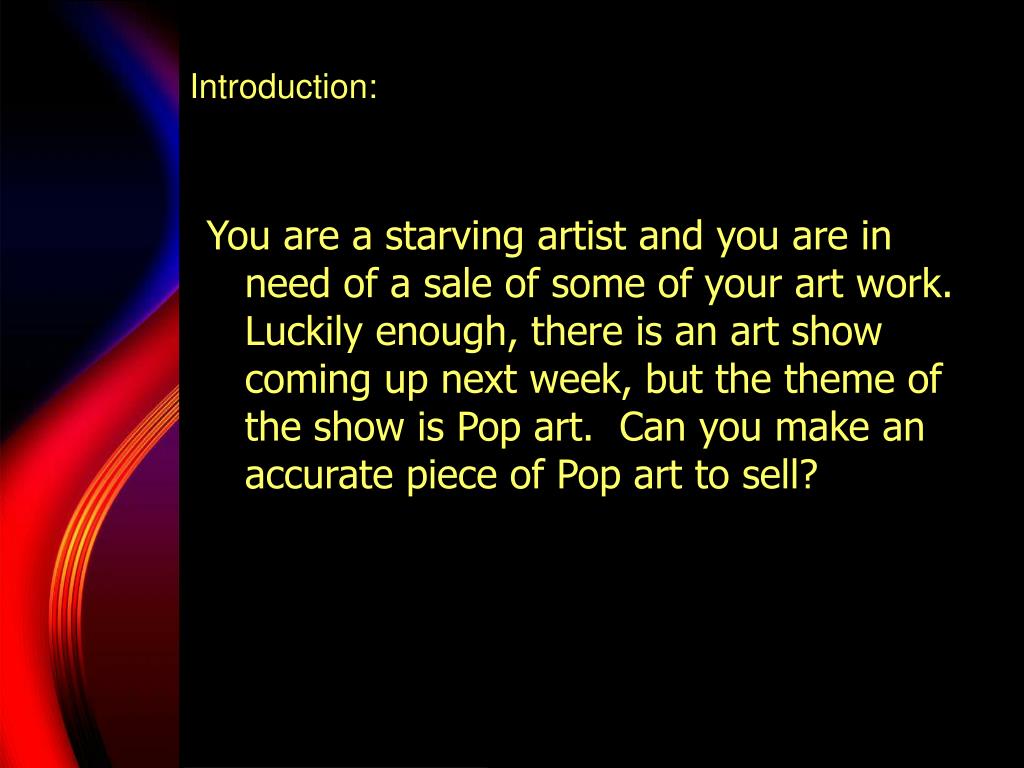 Introduction:

You are a starving artist and you are in need of a sale of some of your art work. Luckily enough, there is an art show coming up next week, but the theme of the show is Pop art.  Can you make an accurate piece of Pop art to sell?